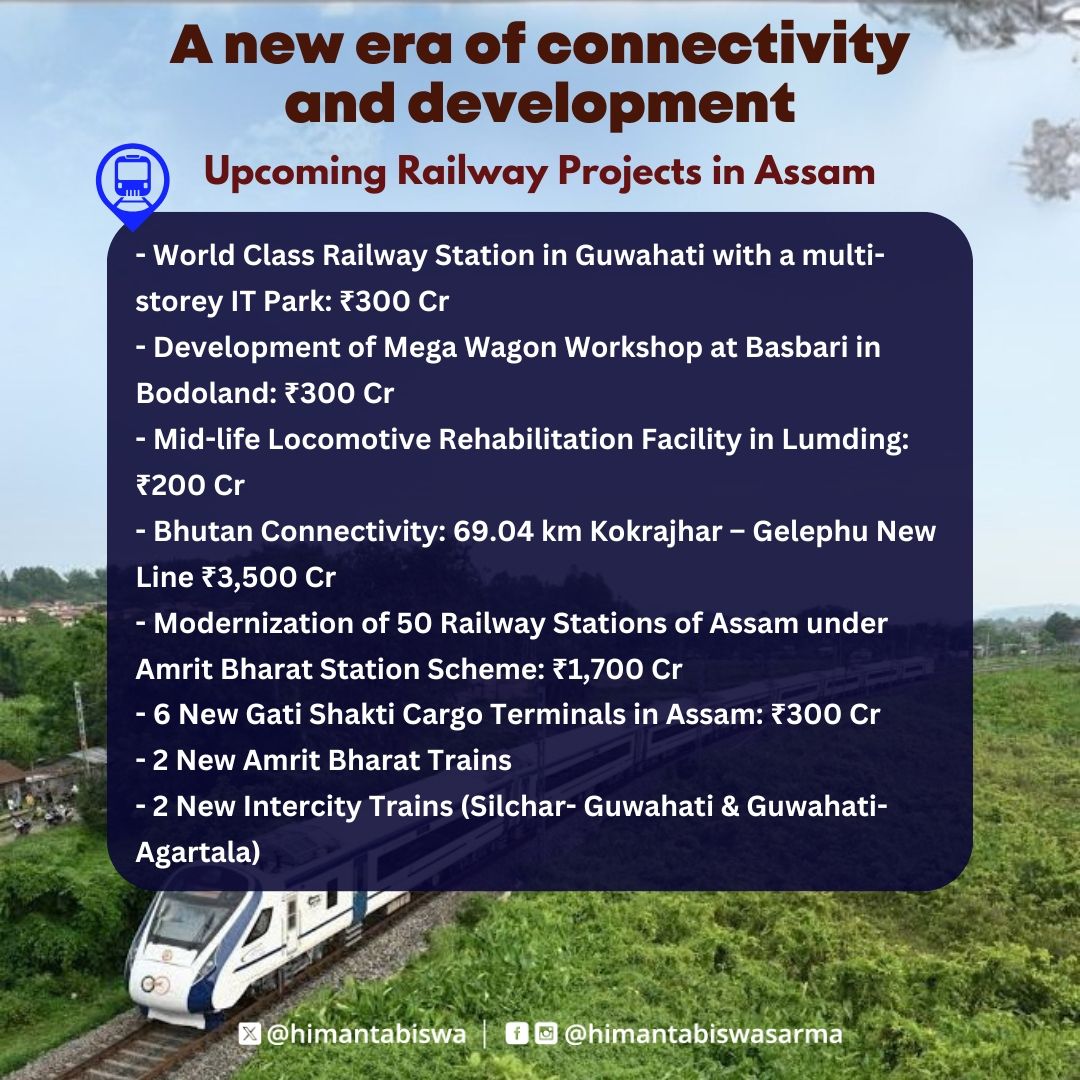 A new era of connectivity and development

Upcoming Railway Projects in Assam

- World Class Railway Station in Guwahati with a multi-storey IT Park: ₹300 Cr
- Development of Mega Wagon Workshop at Basbari in Bodoland: ₹300 Cr
- Mid-life Locomotive Rehabilitation Facility in Lumding: ₹200 Cr
- Bhutan Connectivity: 69.04 km Kokrajhar – Gelephu New Line ₹3,500 Cr
- Modernization of 50 Railway Stations of Assam under Amrit Bharat Station Scheme: ₹1,700 Cr
- 6 New Gati Shakti Cargo Terminals in Assam: ₹300 Cr
- 2 New Amrit Bharat Trains
- 2 New Intercity Trains (Silchar- Guwahati & Guwahati-Agartala)

@himantabiswa | @himantabiswasarma